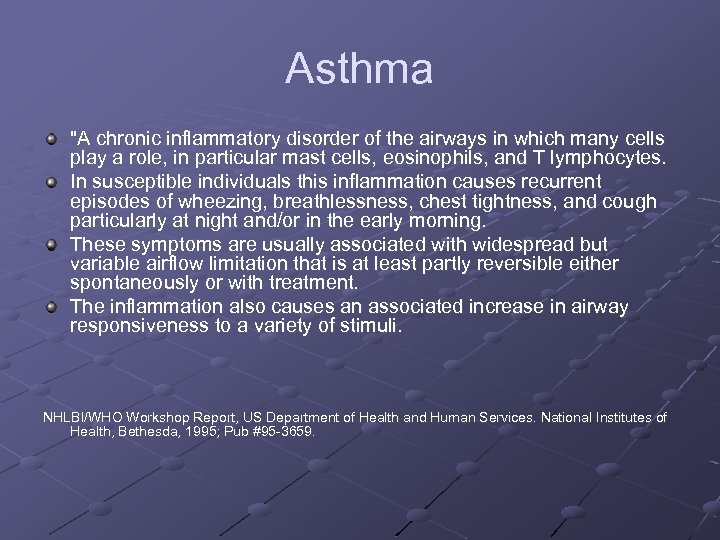 Asthma

"A chronic inflammatory disorder of the airways in which many cells play a role, in particular mast cells, eosinophils, and T lymphocytes.

In susceptible individuals this inflammation causes recurrent episodes of wheezing, breathlessness, chest tightness, and cough particularly at night and/or in the early morning.

These symptoms are usually associated with widespread but variable airflow limitation that is at least partly reversible either spontaneously or with treatment.

The inflammation also causes an associated increase in airway responsiveness to a variety of stimuli.

NHLBI/WHO Workshop Report, US Department of Health and Human Services. National Institutes of Health, Bethesda, 1995; Pub #95-3659.